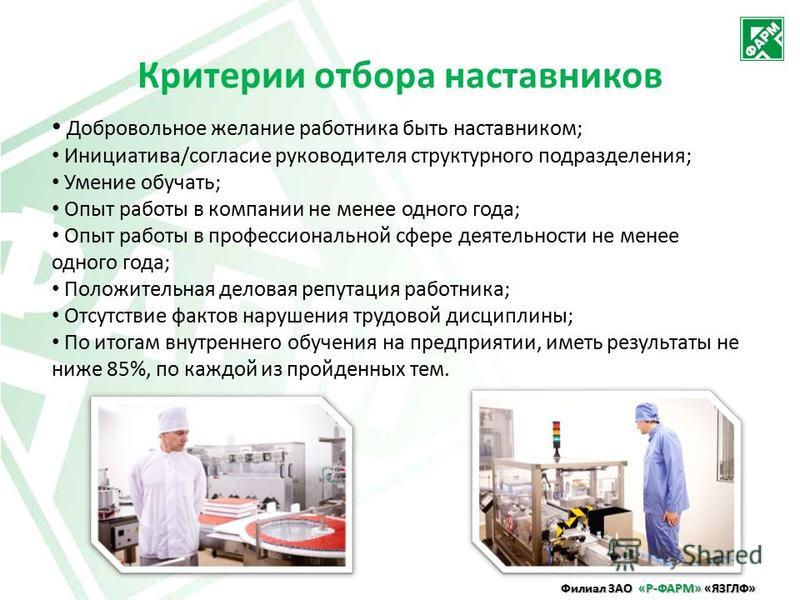 ФАРМ

Критерии отбора наставников

• Добровольное желание работника быть наставником;
• Инициатива/согласие руководителя структурного подразделения;
• Умение обучать;
• Опыт работы в компании не менее одного года;
• Опыт работы в профессиональной сфере деятельности не менее одного года;
• Положительная деловая репутация работника;
• Отсутствие фактов нарушения трудовой дисциплины;
• По итогам внутреннего обучения на предприятии, иметь результаты не ниже 85%, по каждой из пройденных тем.

MyShared

Филиал ЗАО «Р-ФАРМ» «ЯЗГЛФ»